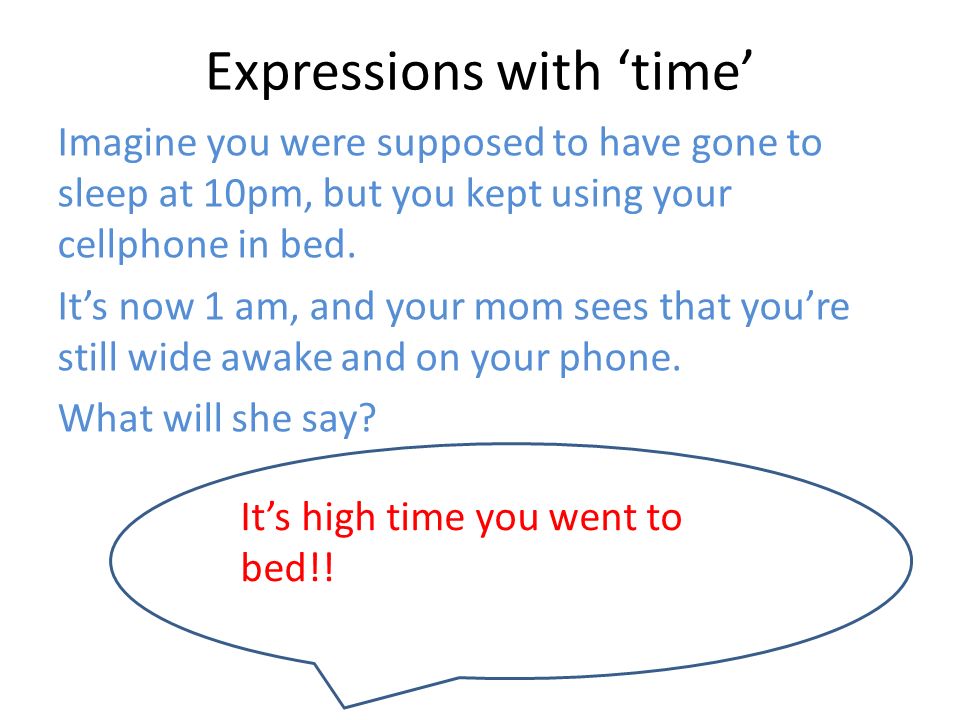 Expressions with ‘time’

Imagine you were supposed to have gone to sleep at 10pm, but you kept using your cellphone in bed.

It’s now 1 am, and your mom sees that you’re still wide awake and on your phone.

What will she say?

It’s high time you went to bed!!